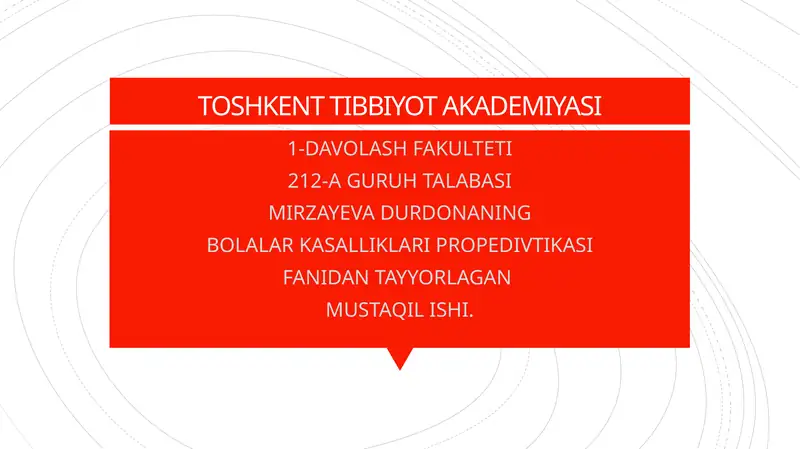 TOSHKENT TIBBIYOT AKADEMIYASI

1-DAVOLASH FAKULTETI
212-A GURUH TALABASI
MIRZAYEVA DURDONANING
BOLALAR KASALLIKLARI PROPEDIVTIKASI
FANIDAN TAYYORLAGAN
MUSTAQIL ISHI.